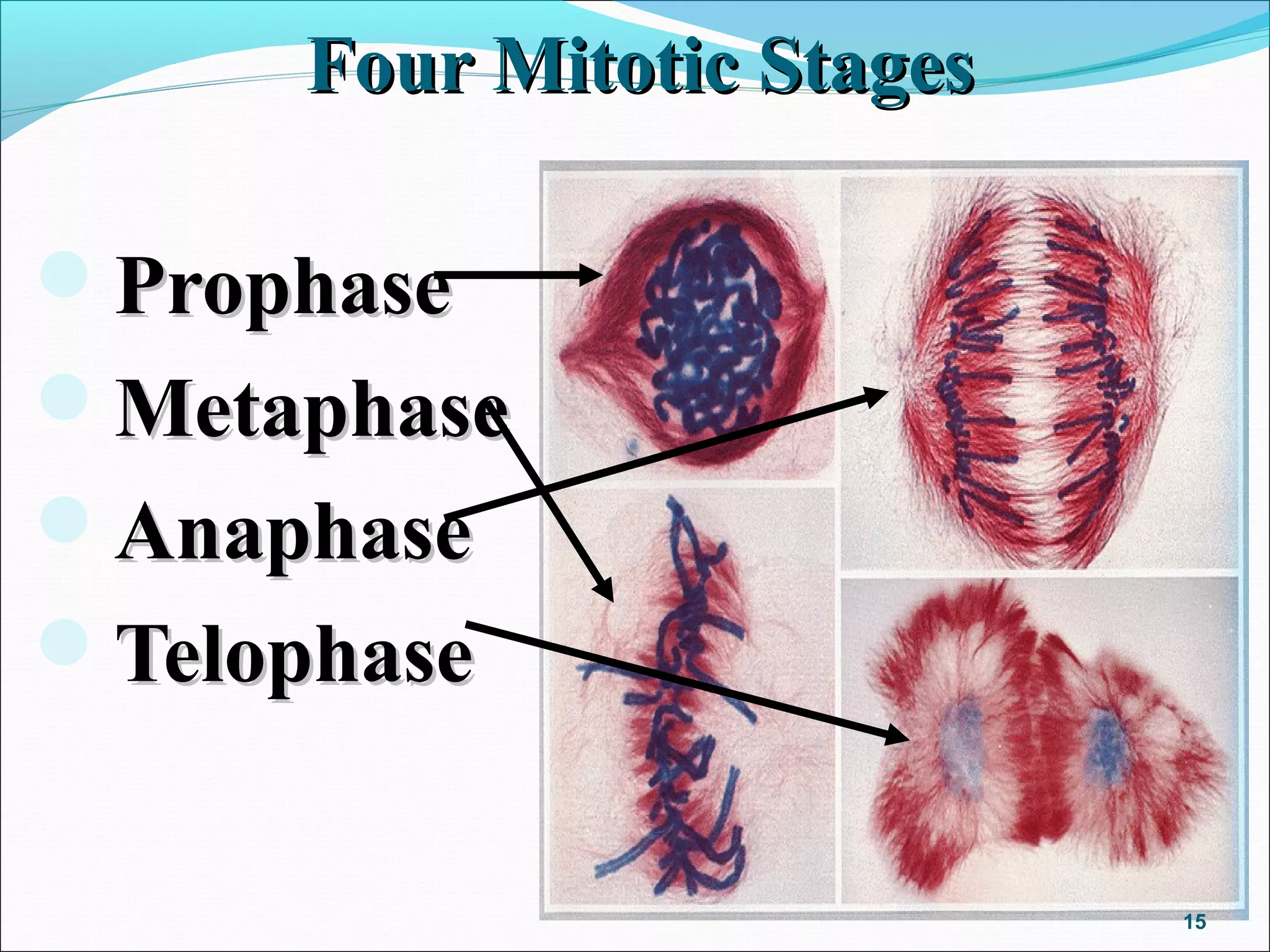 Four Mitotic Stages

Prophase
Metaphase
Anaphase
Telophase

15